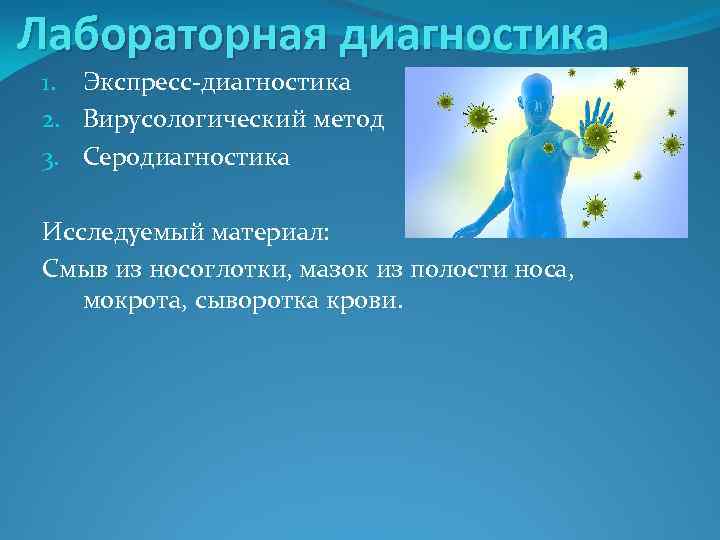 Лабораторная диагностика

1. Экспресс-диагностика
2. Вирусологический метод
3. Серодиагностика

Исследуемый материал:

Смыв из носоглотки, мазок из полости носа, мокрота, сыворотка крови.